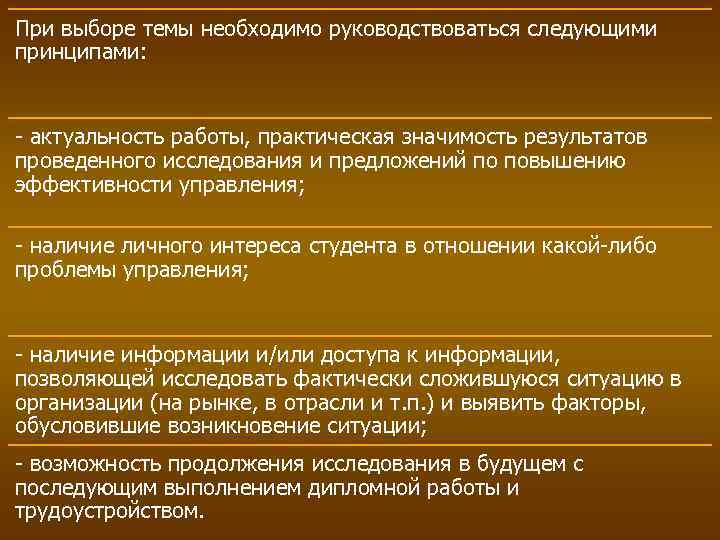 При выборе темы необходимо руководствоваться следующими принципами:

- актуальность работы, практическая значимость результатов проведенного исследования и предложений по повышению эффективности управления;

- наличие личного интереса студента в отношении какой-либо проблемы управления;

- наличие информации и/или доступа к информации, позволяющей исследовать фактически сложившуюся ситуацию в организации (на рынке, в отрасли и т.п.) и выявить факторы, обусловившие возникновение ситуации;

- возможность продолжения исследования в будущем с последующим выполнением дипломной работы и трудоустройством.